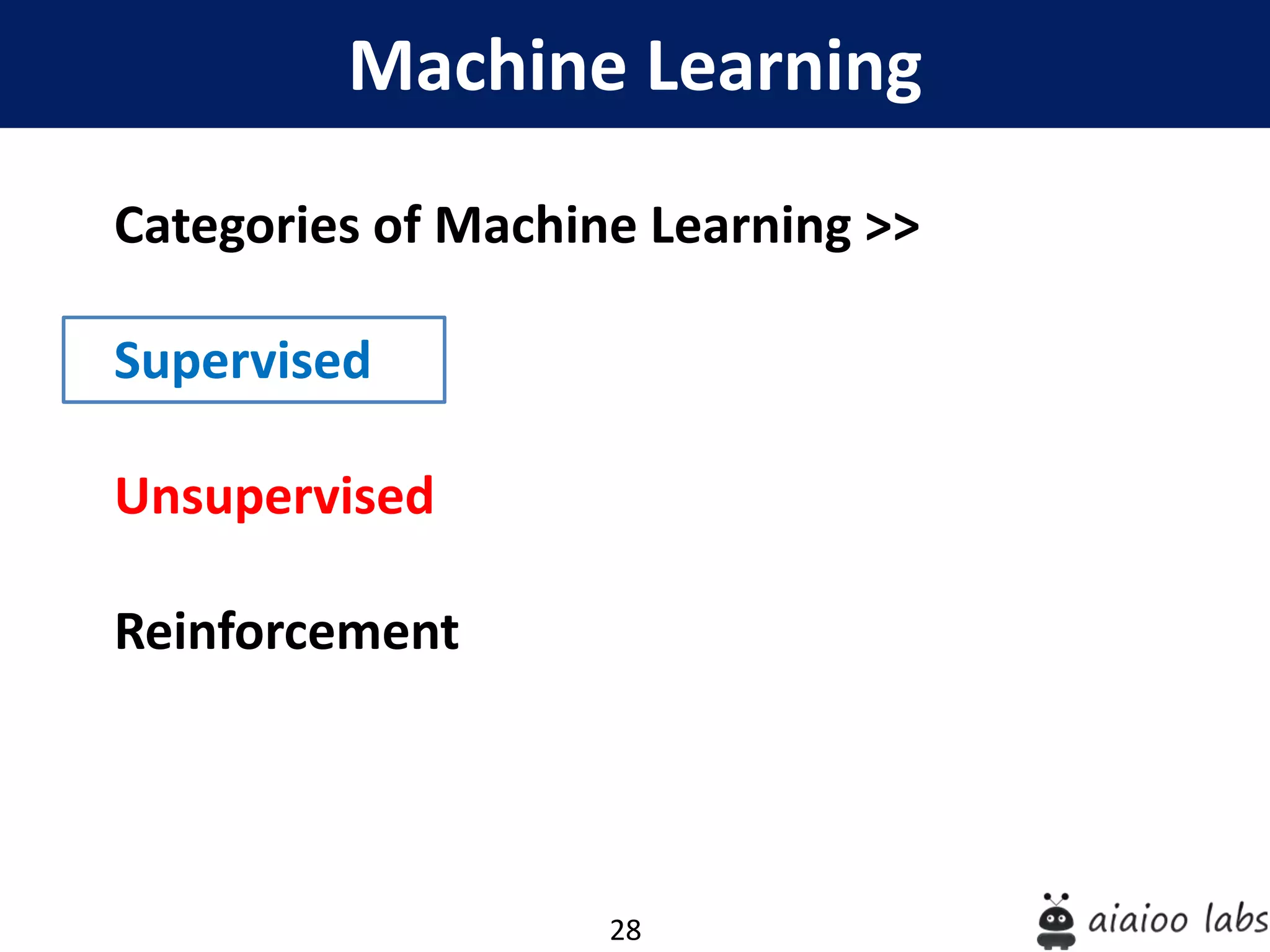 Machine Learning

Categories of Machine Learning >>

Supervised

Unsupervised

Reinforcement

28

aiaioo labs